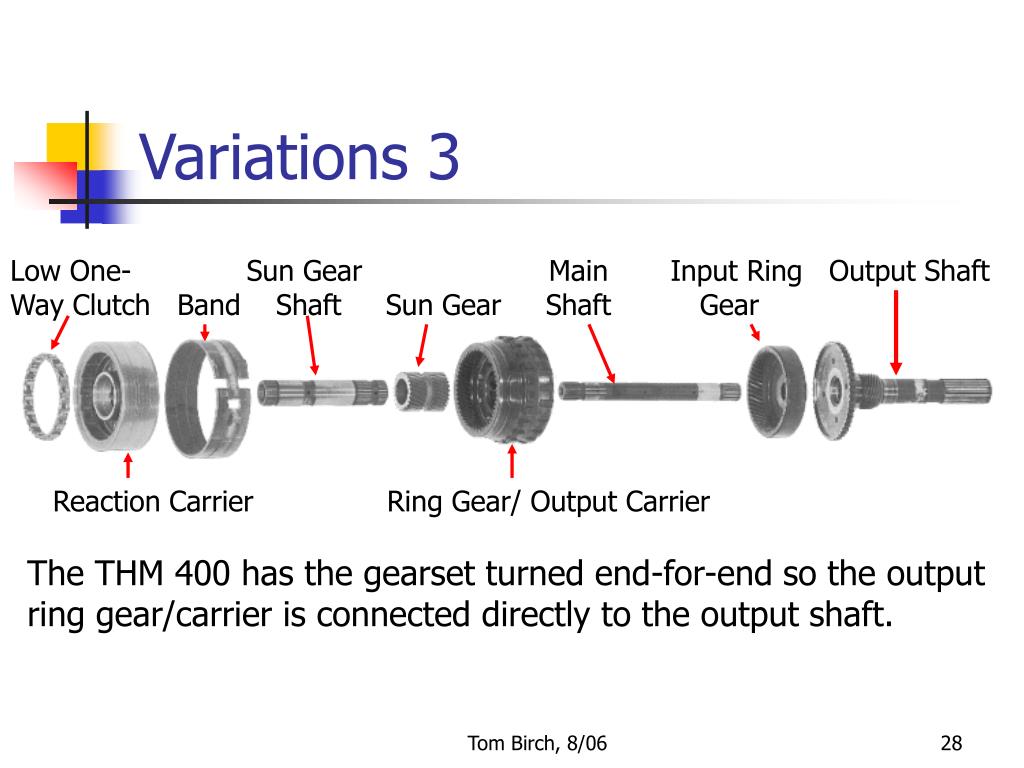 Variations 3

Low One-Way Clutch

Band

Sun Gear Shaft

Sun Gear

Main Shaft

Input Ring Gear

Output Shaft

Reaction Carrier

Ring Gear/ Output Carrier

The THM 400 has the gearset turned end-for-end so the output ring gear/carrier is connected directly to the output shaft.

Tom Birch, 8/06

28